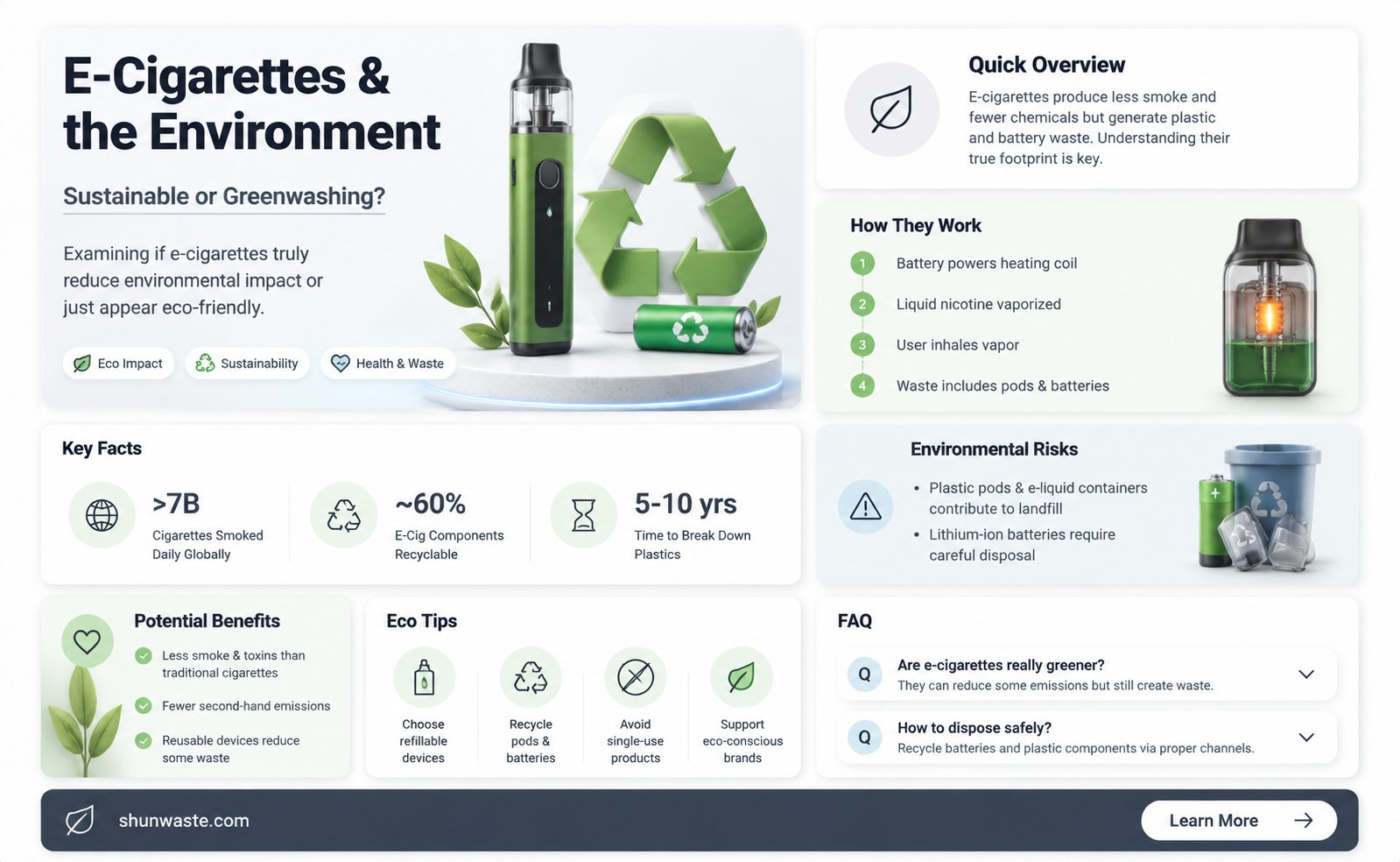 E-Cigarettes & the Environment

Sustainable or Greenwashing?

Examining if e-cigarettes truly reduce environmental impact or just appear eco-friendly.

Eco Impact
Sustainability
Health & Waste

Quick Overview

E-cigarettes produce less smoke and fewer chemicals but generate plastic and battery waste. Understanding their true footprint is key.

How They Work

1 Battery powers heating coil
2 Liquid nicotine vaporized
3 User inhales vapor
4 Waste includes pods & batteries

Key Facts

>7B
Cigarettes Smoked Daily Globally

~60%
E-Cig Components Recyclable

5-10 yrs
Time to Break Down Plastics

Environmental Risks

• Plastic pods & e-liquid containers contribute to landfill
• Lithium-ion batteries require careful disposal

Potential Benefits

Less smoke & toxins than traditional cigarettes
Fewer second-hand emissions
Reusable devices reduce some waste

Eco Tips

Choose refillable devices
Recycle pods & batteries
Avoid single-use products
Support eco-conscious brands

FAQ

Q Are e-cigarettes really greener?
They can reduce some emissions but still create waste.

Q How to dispose safely?
Recycle batteries and plastic components via proper channels.

shunwaste.com

Learn More